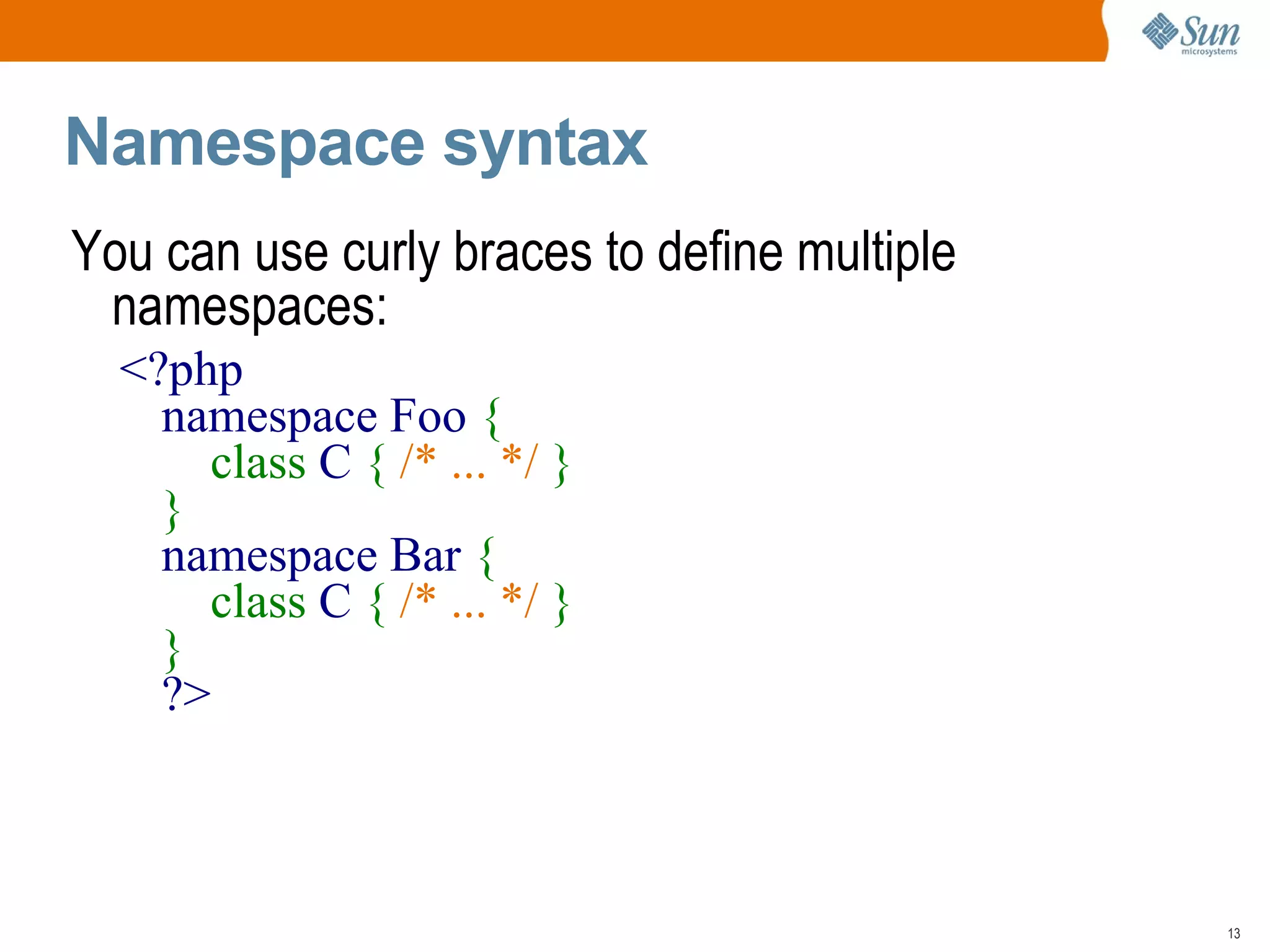 Sun microsystems

Namespace syntax

You can use curly braces to define multiple namespaces:

<?php
namespace Foo {
class C { /* ... */ }
}
namespace Bar {
class C { /* ... */ }
}
?>

13